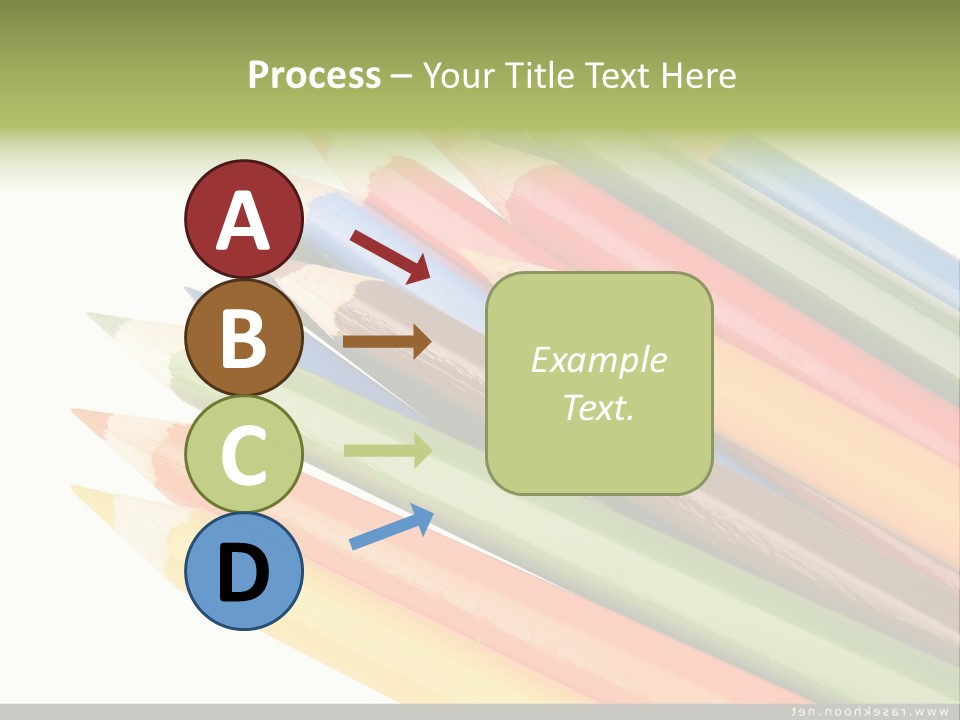 Process – Your Title Text Here

A

B

C

D

Example Text.

www.rasekhoon.net